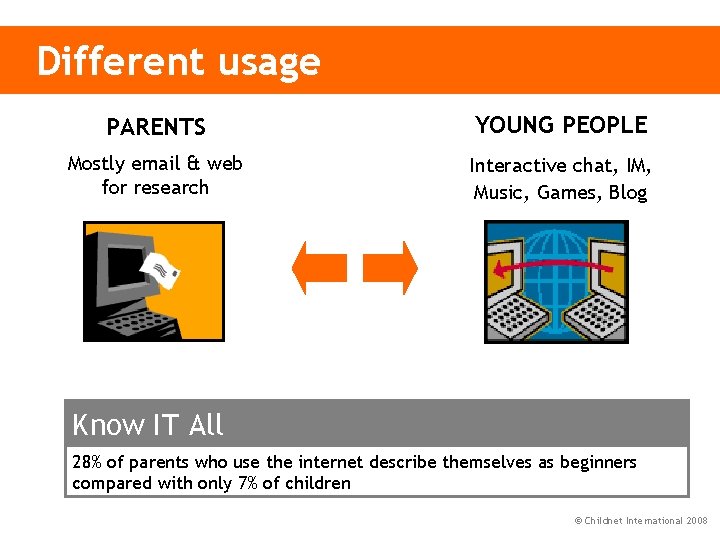 Different usage

PARENTS

Mostly email & web for research

YOUNG PEOPLE

Interactive chat, IM, Music, Games, Blog

Know IT All

28% of parents who use the internet describe themselves as beginners compared with only 7% of children

© Childnet International 2008